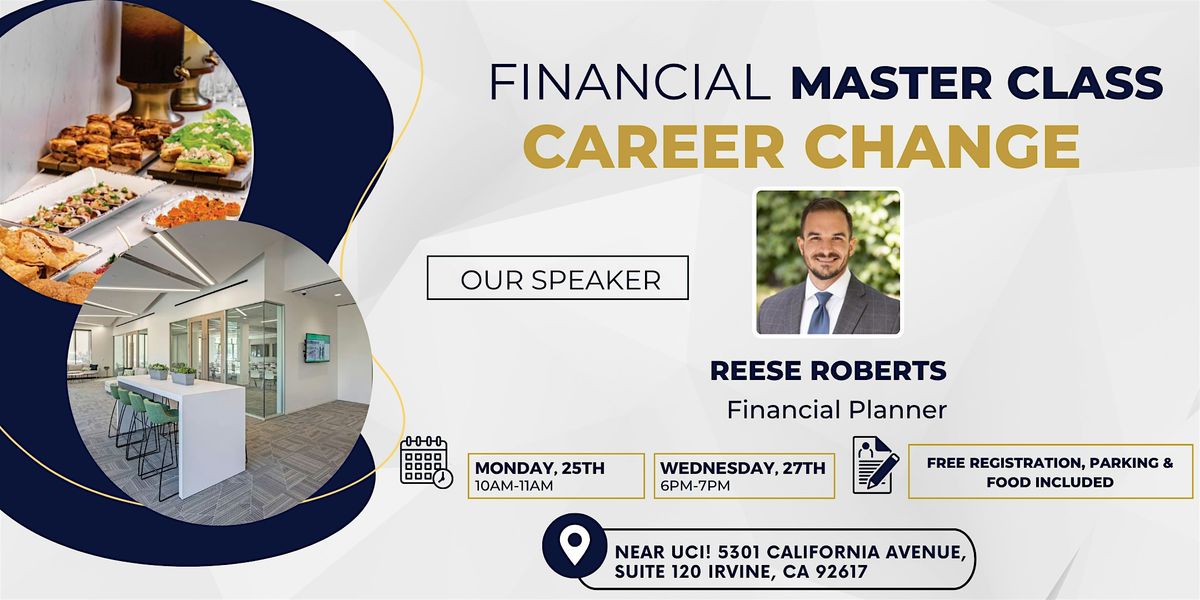 FINANCIAL MASTER CLASS
CAREER CHANGE

OUR SPEAKER

REESE ROBERTS
Financial Planner

MONDAY, 25TH
10AM-11AM

WEDNESDAY, 27TH
6PM-7PM

FREE REGISTRATION, PARKING & FOOD INCLUDED

NEAR UCI! 5301 CALIFORNIA AVENUE, SUITE 120 IRVINE, CA 92617